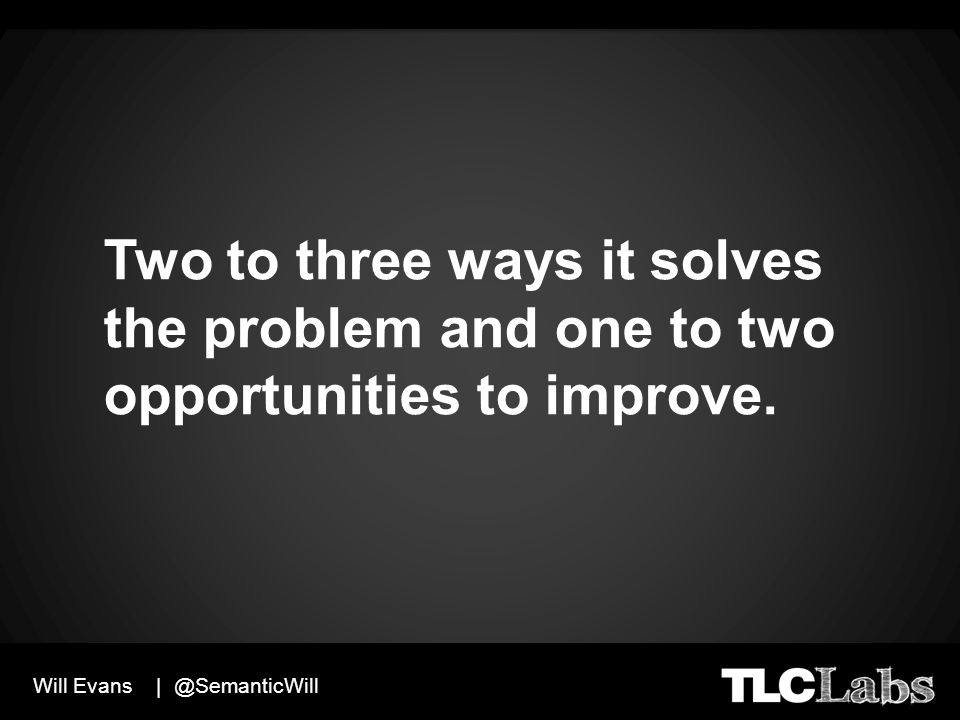 Two to three ways it solves the problem and one to two opportunities to improve.

Will Evans | @SemanticWill

TLCLabs